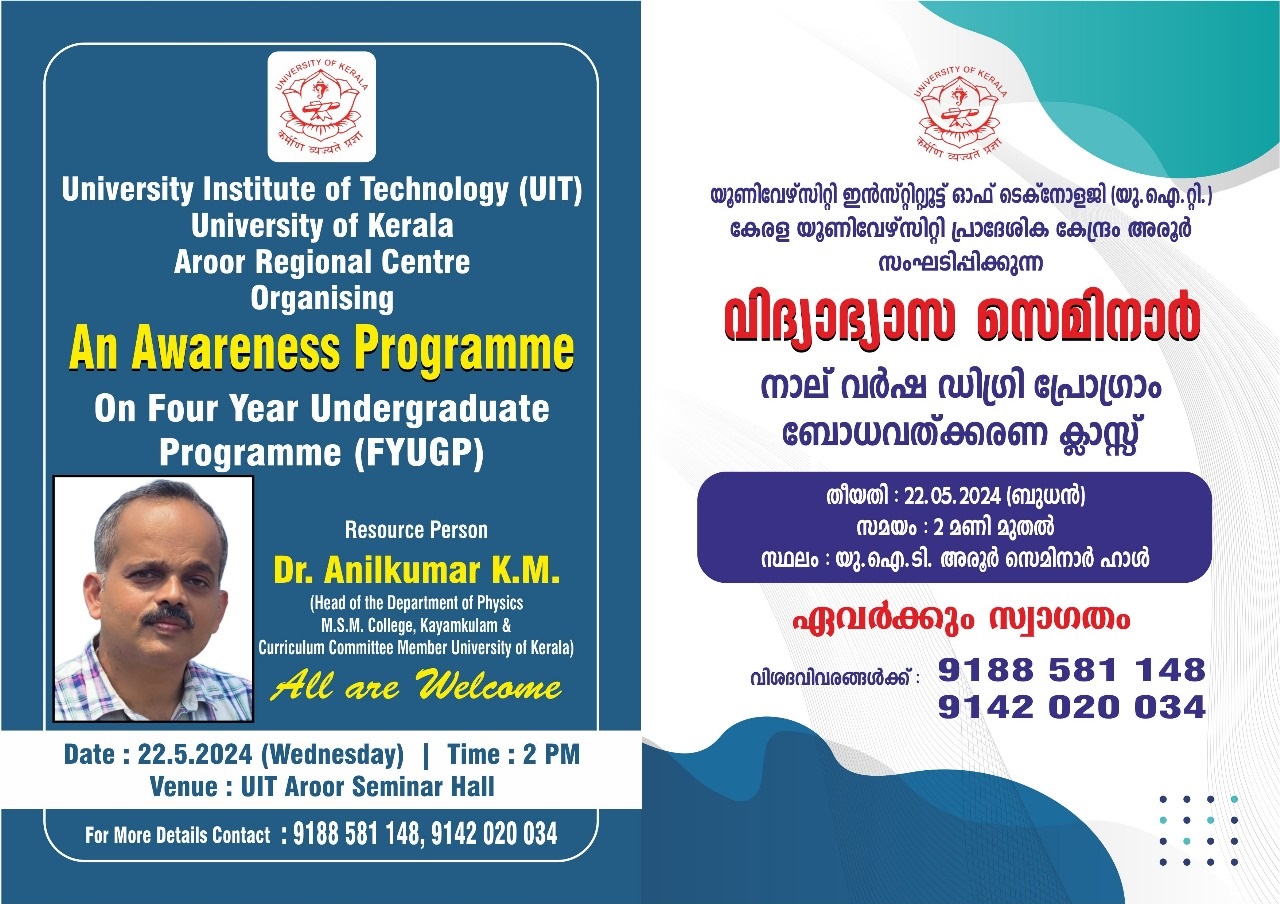 UNIVERSITY OF KERALA
कर्मणि व्यज्यते प्रज्ञा

University Institute of Technology (UIT)
University of Kerala
Aroor Regional Centre
Organising

An Awareness Programme

On Four Year Undergraduate Programme (FYUGP)

Resource Person
Dr. Anilkumar K.M.
(Head of the Department of Physics
M.S.M. College, Kayamkulam &
Curriculum Committee Member University of Kerala)

All are Welcome

Date : 22.5.2024 (Wednesday) | Time : 2 PM
Venue : UIT Aroor Seminar Hall

For More Details Contact : 9188 581 148, 9142 020 034

UNIVERSITY OF KERALA
कर्मणि व्यज्यते प्रज्ञा

യൂണിവേഴ്സിറ്റി ഇൻസ്റ്റിറ്റ്യൂട്ട് ഓഫ് ടെക്നോളജി (യു.ഐ.റ്റി.)
കേരള യൂണിവേഴ്സിറ്റി പ്രാദേശിക കേന്ദ്രം അരൂർ
സംഘടിപ്പിക്കുന്ന

വിദ്യാഭ്യാസ സെമിനാർ

നാല് വർഷ ഡിഗ്രി പ്രോഗ്രാം
ബോധവത്ക്കരണ ക്ലാസ്സ്

തീയതി : 22.05.2024 (ബുധൻ)
സമയം : 2 മണി മുതൽ
സ്ഥലം : യു.ഐ.ടി. അരൂർ സെമിനാർ ഹാൾ

ഏവർക്കും സ്വാഗതം

വിശദവിവരങ്ങൾക്ക് : 9188 581 148
9142 020 034